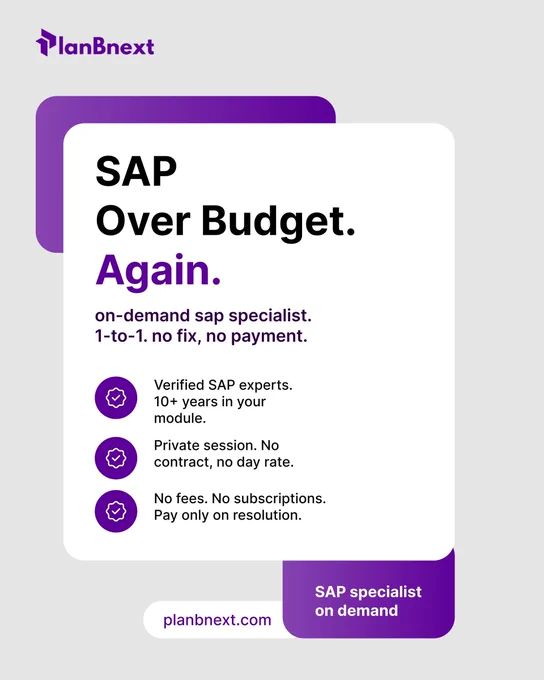 PlanBnext

SAP
Over Budget.
Again.

on-demand sap specialist.
1-to-1. no fix, no payment.

Verified SAP experts. 10+ years in your module.

Private session. No contract, no day rate.

No fees. No subscriptions. Pay only on resolution.

planbnext.com

SAP specialist on demand